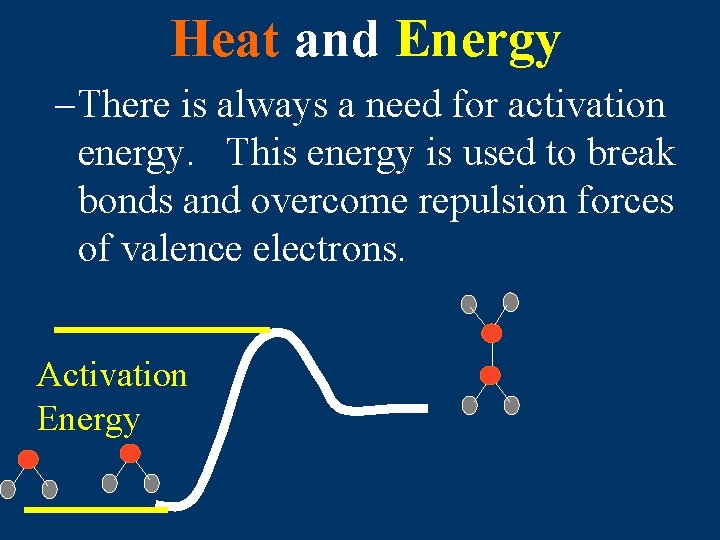 Heat and Energy

– There is always a need for activation energy. This energy is used to break bonds and overcome repulsion forces of valence electrons.

Activation Energy